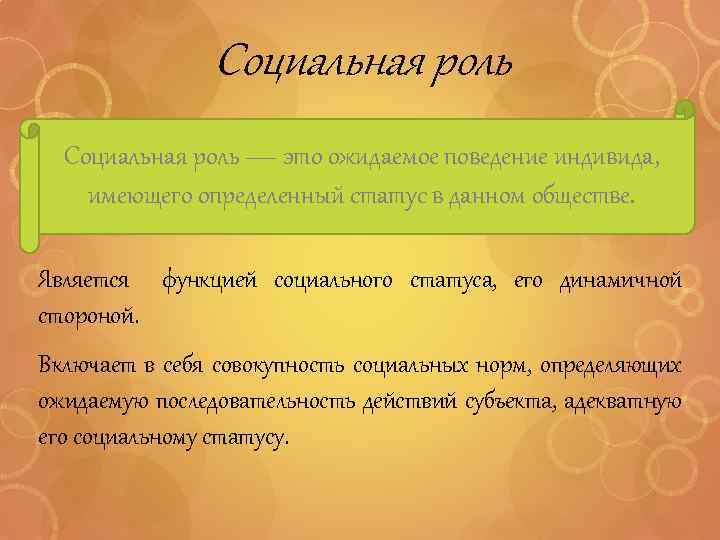 Социальная роль

Социальная роль — это ожидаемое поведение индивида, имеющего определенный статус в данном обществе.

Является функцией социального статуса, его динамичной стороной.

Включает в себя совокупность социальных норм, определяющих ожидаемую последовательность действий субъекта, адекватную его социальному статусу.